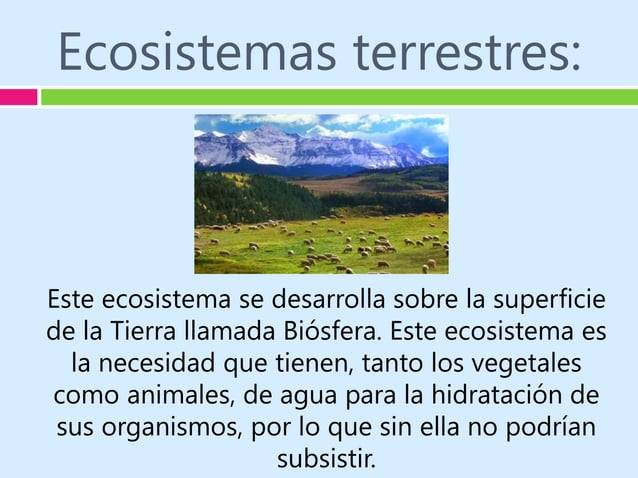 Ecosistemas terrestres:

Este ecosistema se desarrolla sobre la superficie de la Tierra llamada Biósfera. Este ecosistema es la necesidad que tienen, tanto los vegetales como animales, de agua para la hidratación de sus organismos, por lo que sin ella no podrían subsistir.